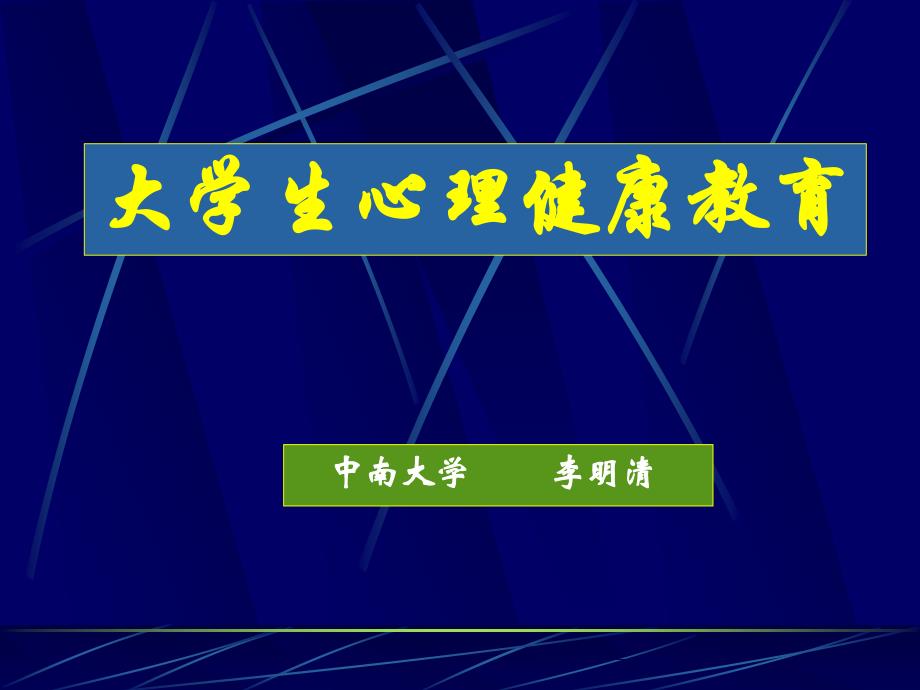 大学生心理健康教育

中南大学　　李明清